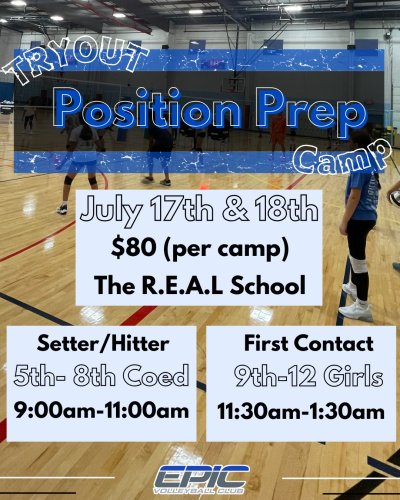 TRYOUT
Position Prep
Camp

July 17th & 18th
$80 (per camp)
The R.E.A.L School

Setter/Hitter
5th- 8th Coed
9:00am-11:00am

First Contact
9th-12 Girls
11:30am-1:30am

EPIC
VOLLEYBALL CLUB